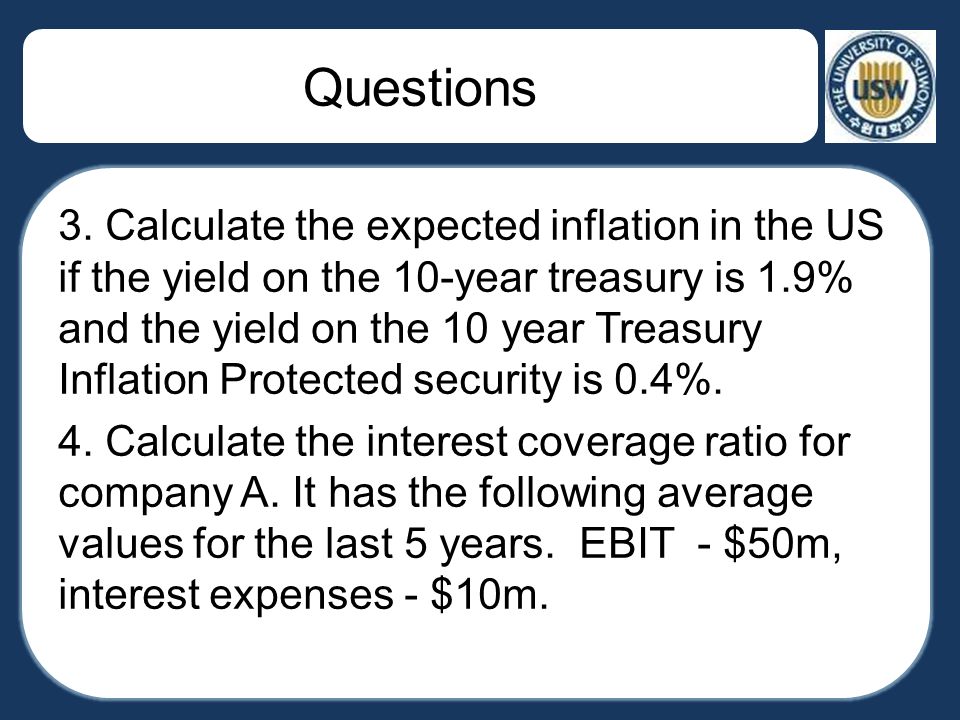 Questions

THE UNIVERSITY OF SUWON
USW
수원대학교

3. Calculate the expected inflation in the US if the yield on the 10-year treasury is 1.9% and the yield on the 10 year Treasury Inflation Protected security is 0.4%.

4. Calculate the interest coverage ratio for company A. It has the following average values for the last 5 years. EBIT - \$50m, interest expenses - \$10m.